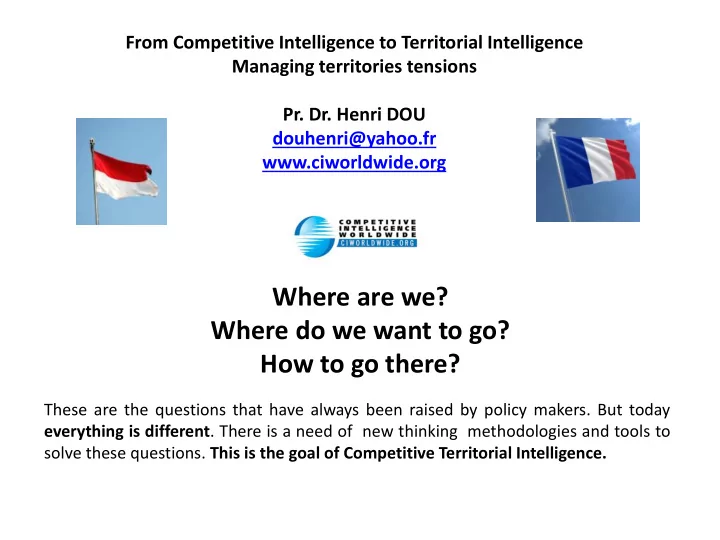 From Competitive Intelligence to Territorial Intelligence
Managing territories tensions

Pr. Dr. Henri DOU
douhenri@yahoo.fr
www.ciworldwide.org

COMPETITIVE INTELLIGENCE WORLDWIDE
CIWORLDWIDE.ORG

Where are we?
Where do we want to go?
How to go there?

These are the questions that have always been raised by policy makers. But today everything is different. There is a need of new thinking methodologies and tools to solve these questions. This is the goal of Competitive Territorial Intelligence.